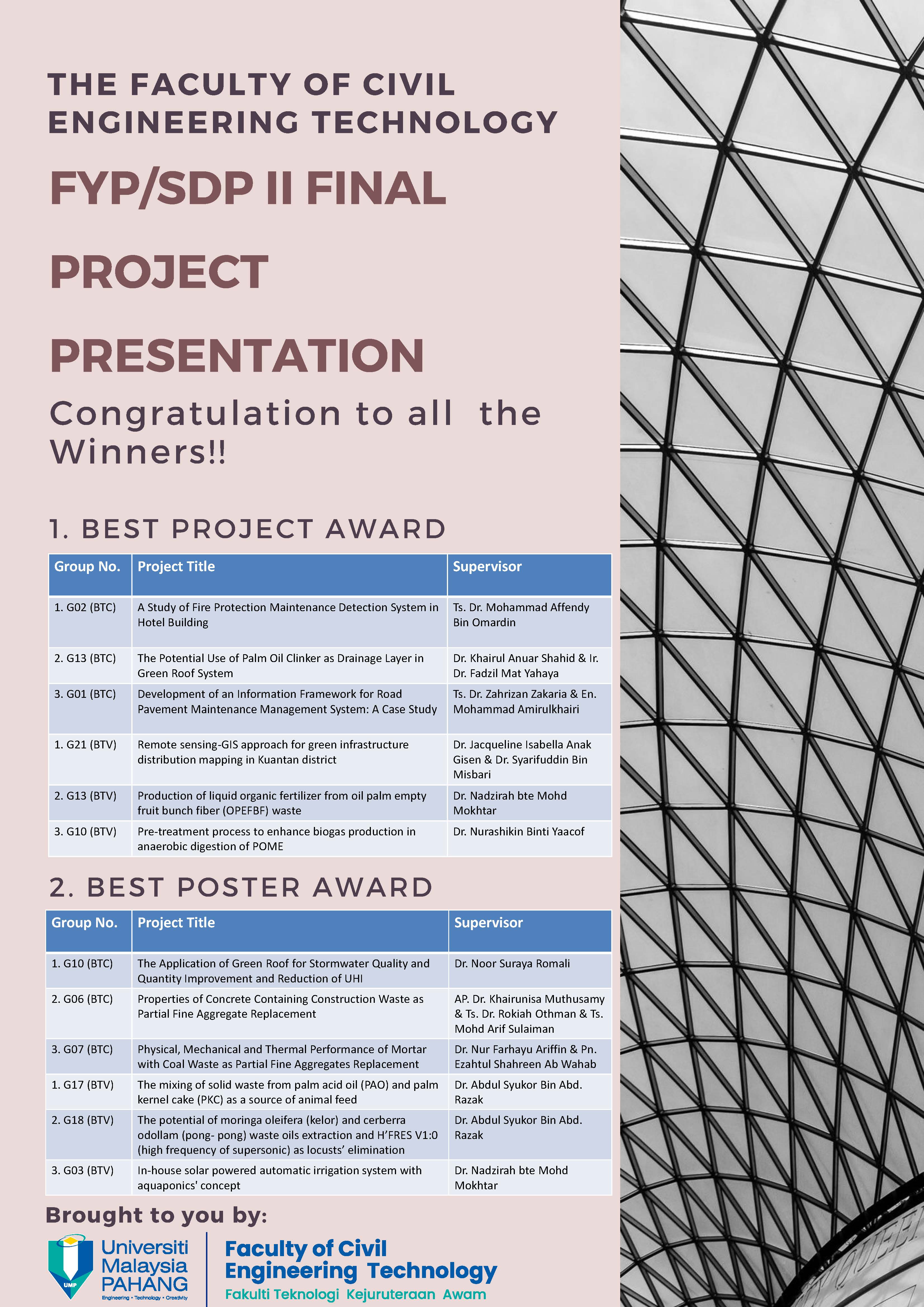 THE FACULTY OF CIVIL ENGINEERING TECHNOLOGY

FYP/SDP II FINAL PROJECT PRESENTATION

Congratulation to all the Winners!!

1. BEST PROJECT AWARD

| Group No. | Project Title | Supervisor |
|---|---|---|
| 1. G02 (BTC) | A Study of Fire Protection Maintenance Detection System in Hotel Building | Ts. Dr. Mohammad Affendy Bin Omardin |
| 2. G13 (BTC) | The Potential Use of Palm Oil Clinker as Drainage Layer in Green Roof System | Dr. Khairul Anuar Shahid & Ir. Dr. Fadzil Mat Yahaya |
| 3. G01 (BTC) | Development of an Information Framework for Road Pavement Maintenance Management System: A Case Study | Ts. Dr. Zahrizan Zakaria & En. Mohammad Amirulkhairi |
| 1. G21 (BTV) | Remote sensing-GIS approach for green infrastructure distribution mapping in Kuantan district | Dr. Jacqueline Isabella Anak Gisen & Dr. Syarifuddin Bin Misbari |
| 2. G13 (BTV) | Production of liquid organic fertilizer from oil palm empty fruit bunch fiber (OPEFBF) waste | Dr. Nadzirah bte Mohd Mokhtar |
| 3. G10 (BTV) | Pre-treatment process to enhance biogas production in anaerobic digestion of POME | Dr. Nurashikin Binti Yaacof |

2. BEST POSTER AWARD

| Group No. | Project Title | Supervisor |
|---|---|---|
| 1. G10 (BTC) | The Application of Green Roof for Stormwater Quality and Quantity Improvement and Reduction of UHI | Dr. Noor Suraya Romali |
| 2. G06 (BTC) | Properties of Concrete Containing Construction Waste as Partial Fine Aggregate Replacement | AP. Dr. Khairunisa Muthusamy & Ts. Dr. Rokiah Othman & Ts. Mohd Arif Sulaiman |
| 3. G07 (BTC) | Physical, Mechanical and Thermal Performance of Mortar with Coal Waste as Partial Fine Aggregates Replacement | Dr. Nur Farhayu Ariffin & Pn. Ezahtul Shahreen Ab Wahab |
| 1. G17 (BTV) | The mixing of solid waste from palm acid oil (PAO) and palm kernel cake (PKC) as a source of animal feed | Dr. Abdul Syukor Bin Abd. Razak |
| 2. G18 (BTV) | The potential of moringa oleifera (kelor) and cerberra odollam (pong- pong) waste oils extraction and H'FRES V1:0 (high frequency of supersonic) as locusts' elimination | Dr. Abdul Syukor Bin Abd. Razak |
| 3. G03 (BTV) | In-house solar powered automatic irrigation system with aquaponics' concept | Dr. Nadzirah bte Mohd Mokhtar |

Brought to you by:

UMP Universiti Malaysia PAHANG Engineering • Technology • Creativity

Faculty of Civil Engineering Technology
Fakulti Teknologi Kejuruteraan Awam